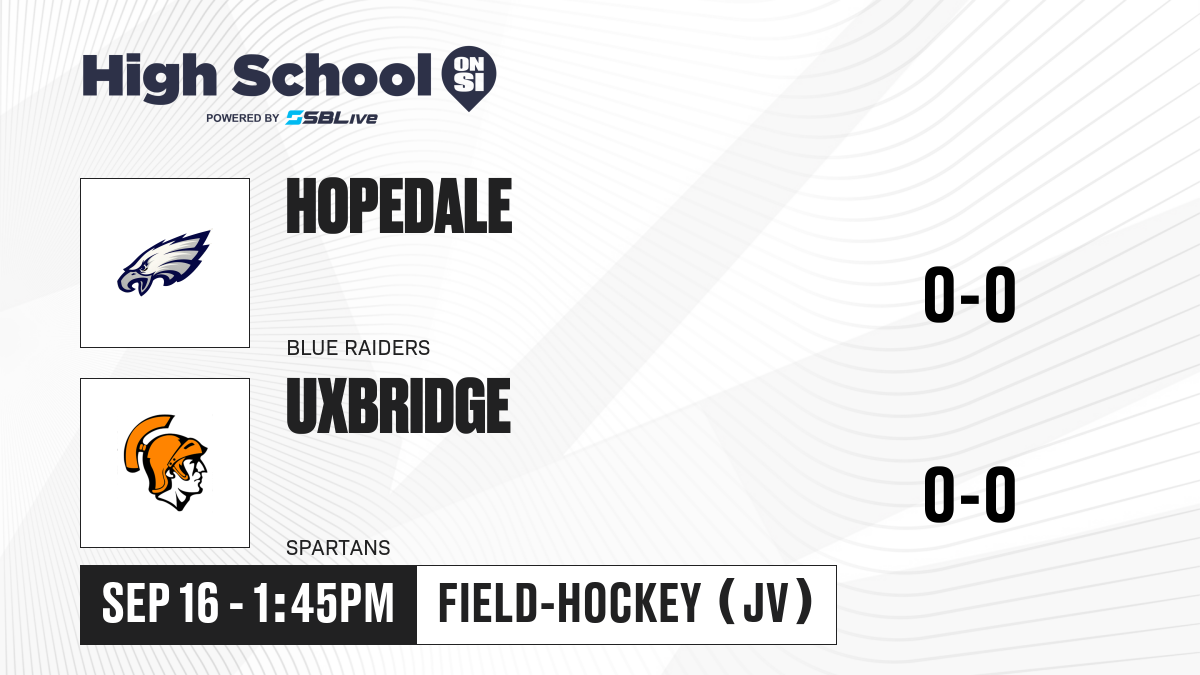 High School ON SI
POWERED BY SBLive

HOPEDALE
BLUE RAIDERS
0-0

UXBRIDGE
SPARTANS
0-0

SEP 16 - 1:45PM
FIELD-HOCKEY (JV)